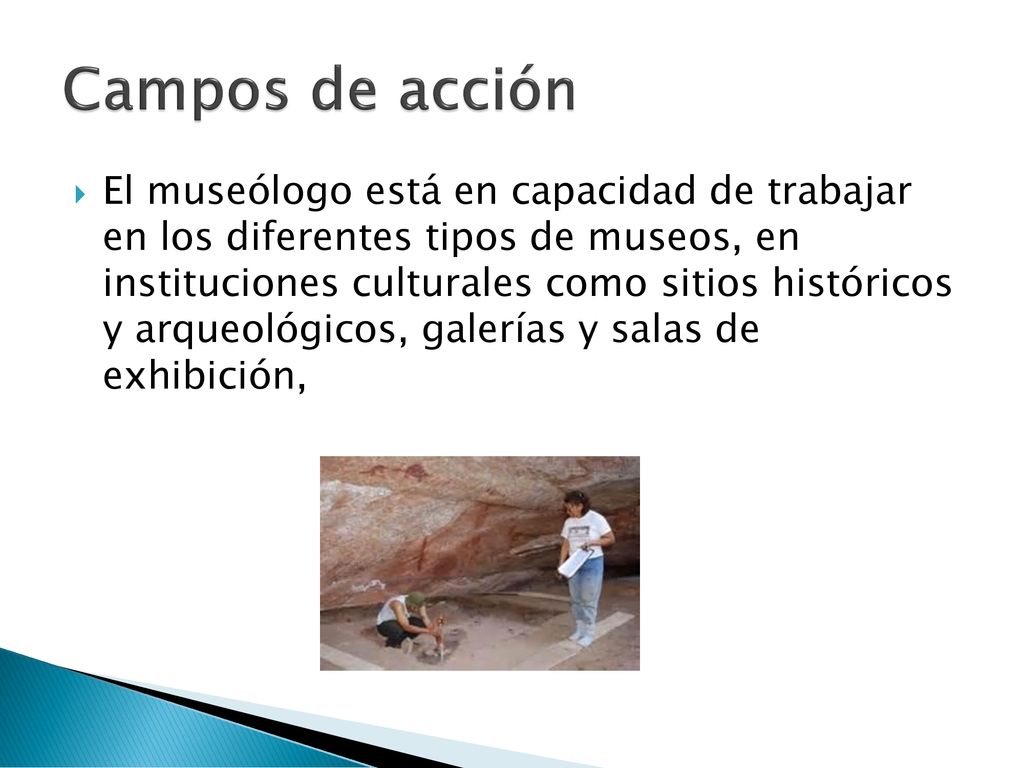 Campos de acción

El museólogo está en capacidad de trabajar en los diferentes tipos de museos, en instituciones culturales como sitios históricos y arqueológicos, galerías y salas de exhibición,